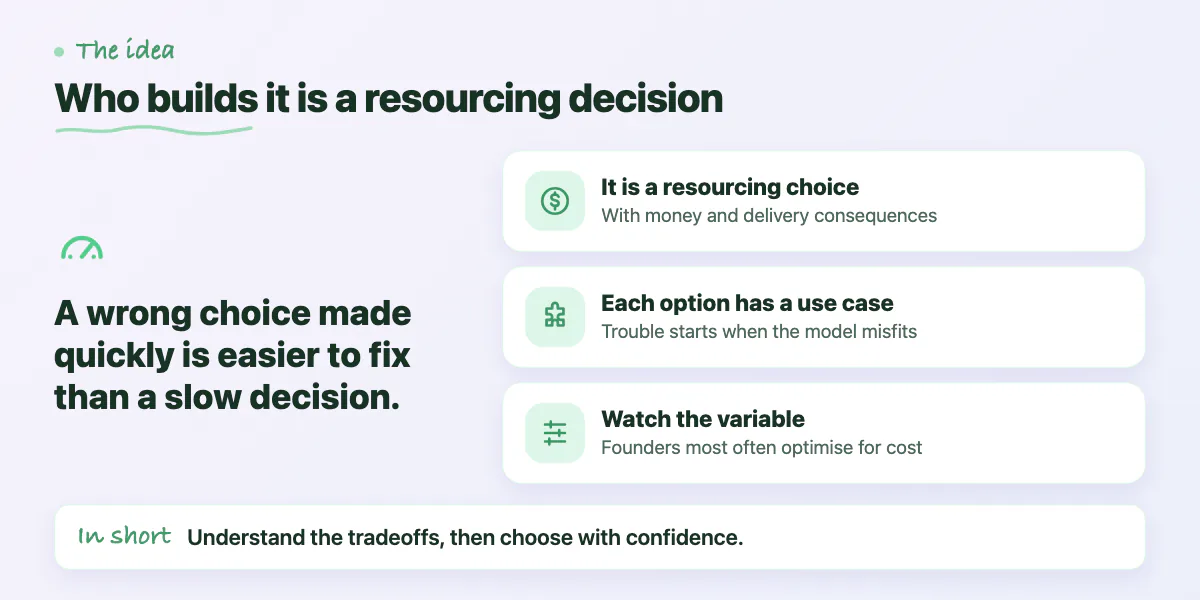 • The idea

Who builds it is a resourcing decision

A wrong choice made quickly is easier to fix than a slow decision.

It is a resourcing choice
With money and delivery consequences

Each option has a use case
Trouble starts when the model misfits

Watch the variable
Founders most often optimise for cost

In short Understand the tradeoffs, then choose with confidence.